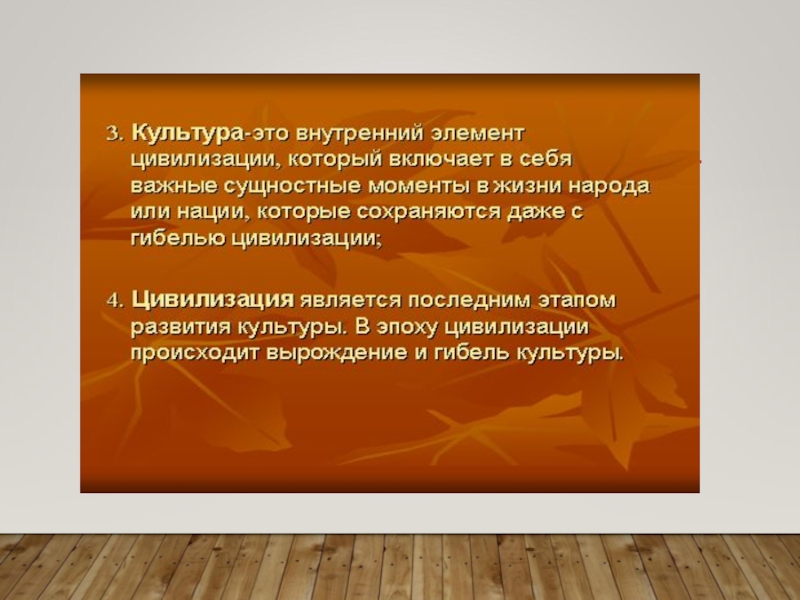 3. Культура-это внутренний элемент цивилизации, который включает в себя важные сущностные моменты в жизни народа или нации, которые сохраняются даже с гибелью цивилизации;

4. Цивилизация является последним этапом развития культуры. В эпоху цивилизации происходит вырождение и гибель культуры.